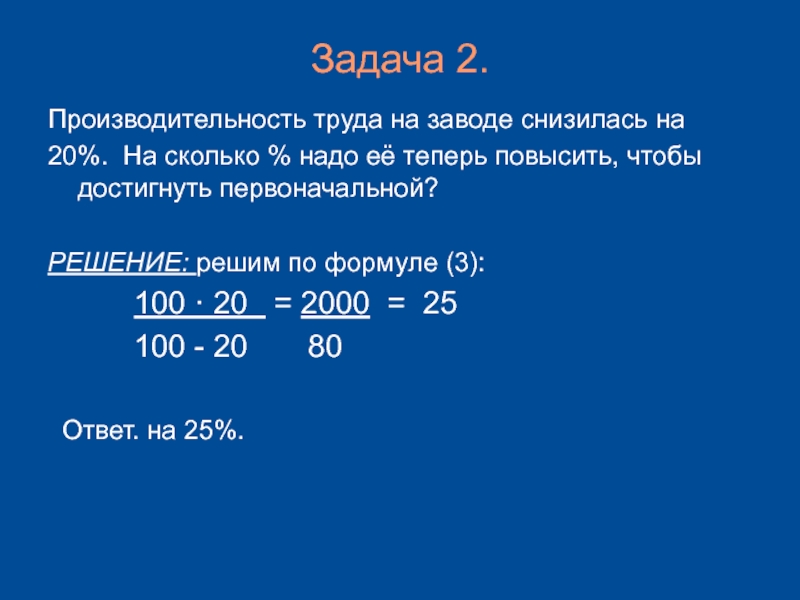 Задача 2.

Производительность труда на заводе снизилась на 20%. На сколько % надо её теперь повысить, чтобы достигнуть первоначальной?

РЕШЕНИЕ: решим по формуле (3):

$\frac{100 \cdot 20}{100 - 20} = \frac{2000}{80} = 25$

Ответ. на 25%.